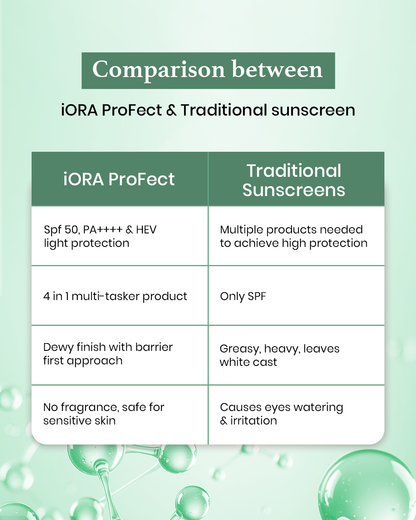 Comparison between

iORA ProFect & Traditional sunscreen

| iORA ProFect | Traditional Sunscreens |
|---|---|
| Spf 50, PA++++ & HEV light protection | Multiple products needed to achieve high protection |
| 4 in 1 multi-tasker product | Only SPF |
| Dewy finish with barrier first approach | Greasy, heavy, leaves white cast |
| No fragrance, safe for sensitive skin | Causes eyes watering & irritation |